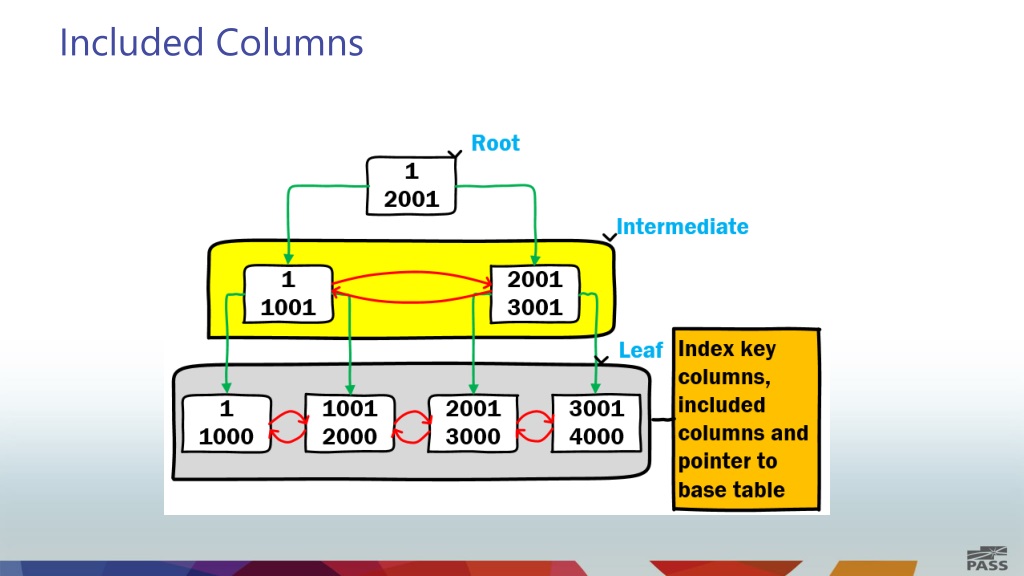 Included Columns

Root

1
2001

Intermediate

1
1001

2001
3001

Leaf

1
1000

1001
2000

2001
3000

3001
4000

Index key columns, included columns and pointer to base table

PASS